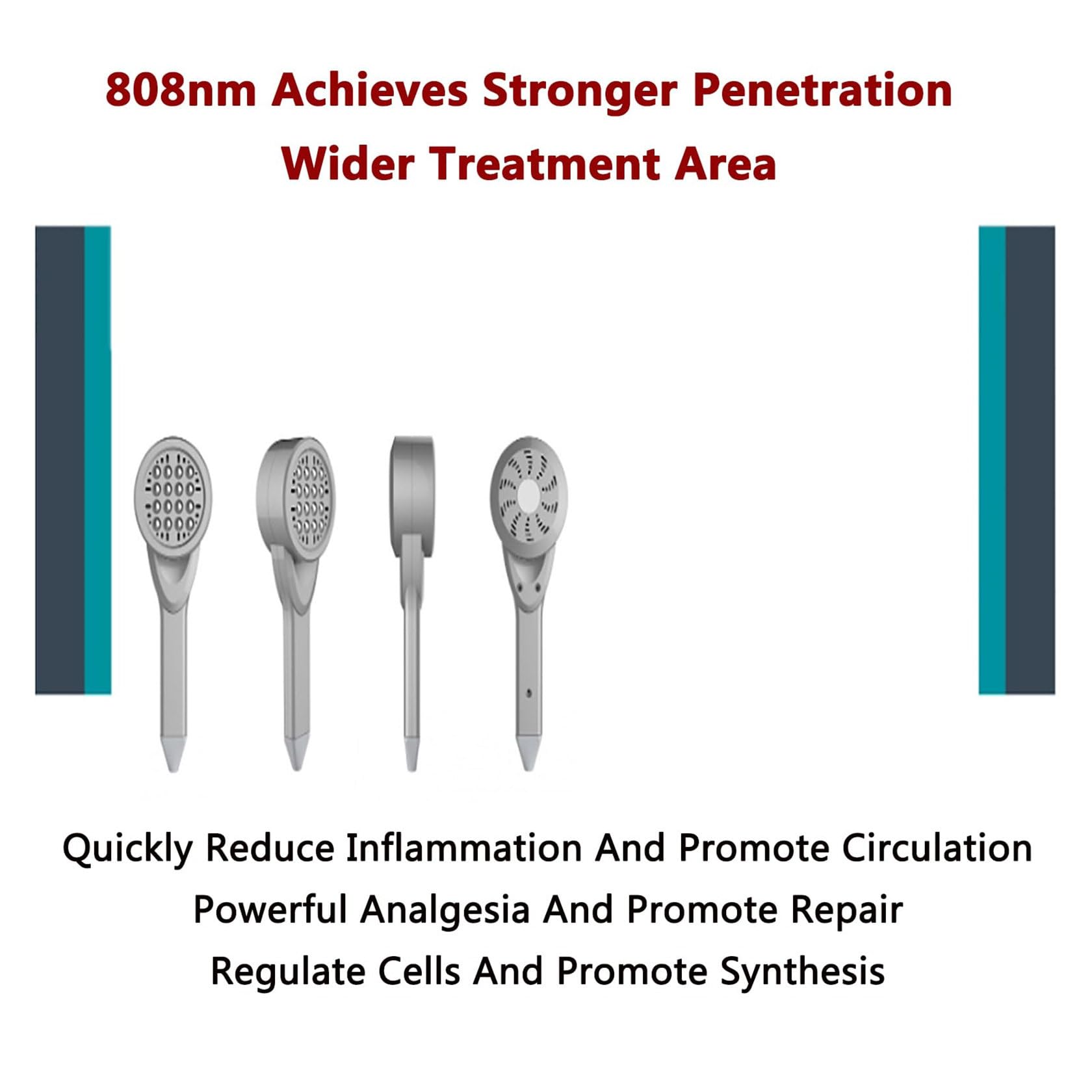 808nm Achieves Stronger Penetration
Wider Treatment Area

Quickly Reduce Inflammation And Promote Circulation
Powerful Analgesia And Promote Repair
Regulate Cells And Promote Synthesis